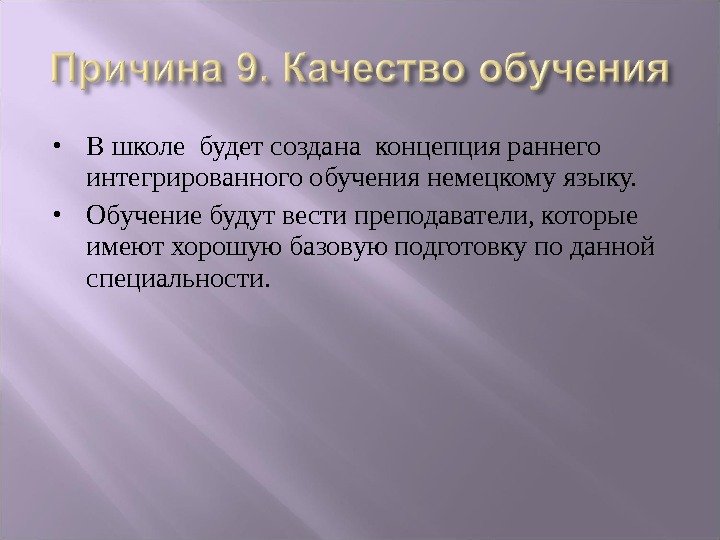 Причина 9. Качество обучения

• В школе будет создана концепция раннего интегрированного обучения немецкому языку.

• Обучение будут вести преподаватели, которые имеют хорошую базовую подготовку по данной специальности.